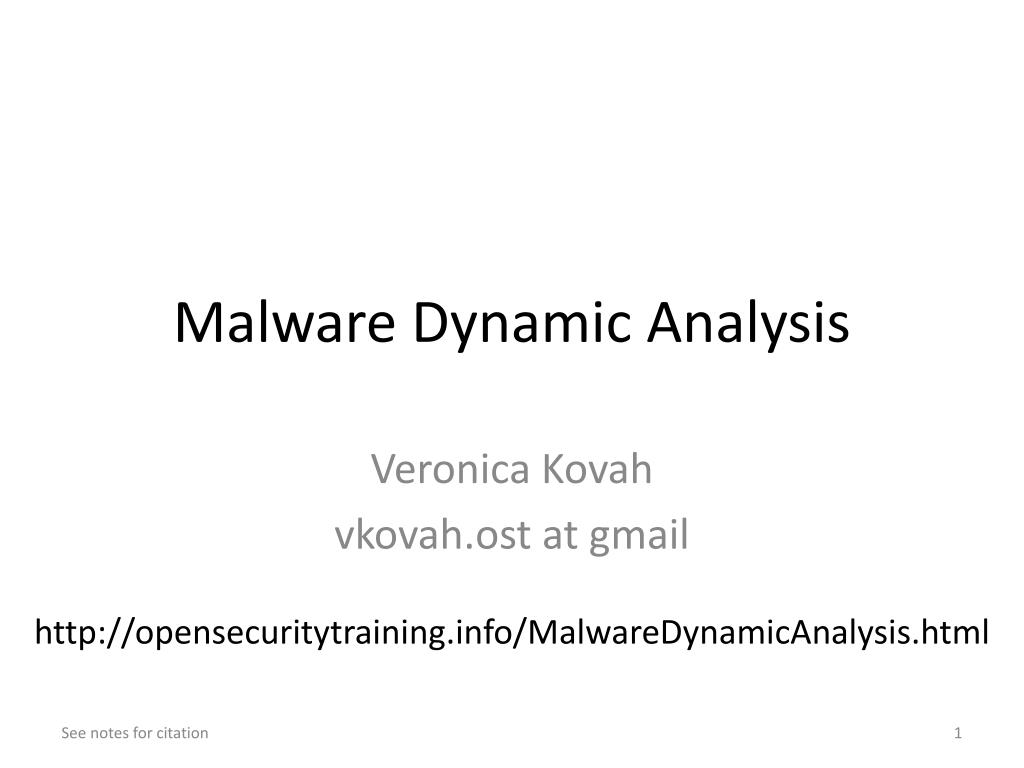 Malware Dynamic Analysis

Veronica Kovah
vkovah.ost at gmail

http://opensecuritytraining.info/MalwareDynamicAnalysis.html

See notes for citation

1